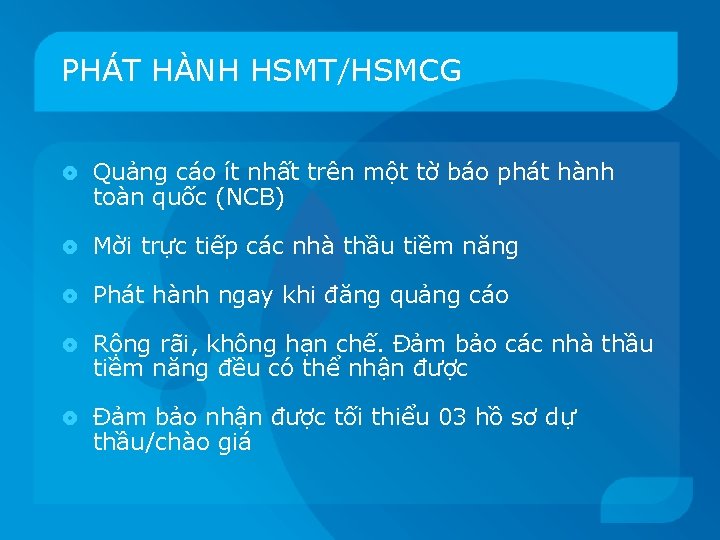 PHÁT HÀNH HSMT/HSMCG

Quảng cáo ít nhất trên một tờ báo phát hành toàn quốc (NCB)

Mời trực tiếp các nhà thầu tiềm năng

Phát hành ngay khi đăng quảng cáo

Rộng rãi, không hạn chế. Đảm bảo các nhà thầu tiềm năng đều có thể nhận được

Đảm bảo nhận được tối thiểu 03 hồ sơ dự thầu/chào giá